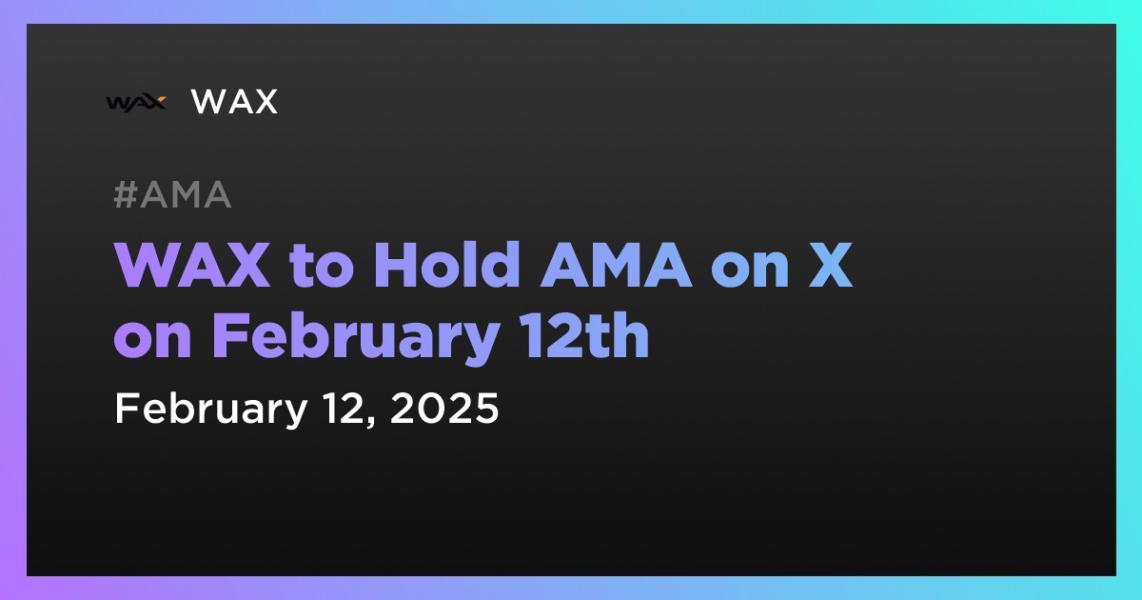 WAX WAX

#AMA

WAX to Hold AMA on X on February 12th

February 12, 2025